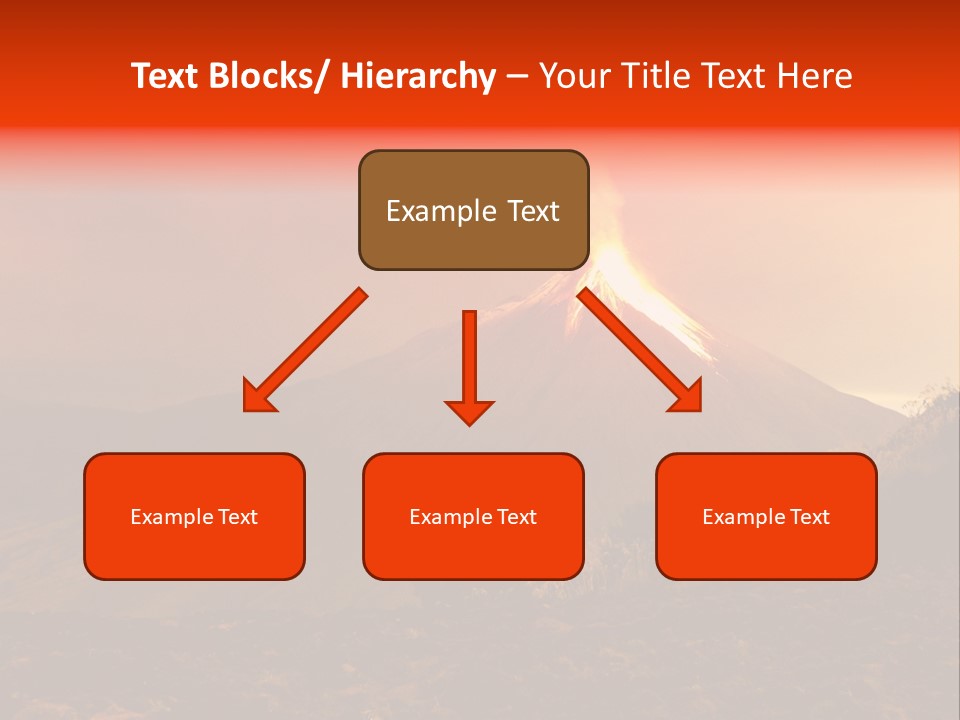 Text Blocks/ Hierarchy – Your Title Text Here

Example Text

Example Text

Example Text

Example Text